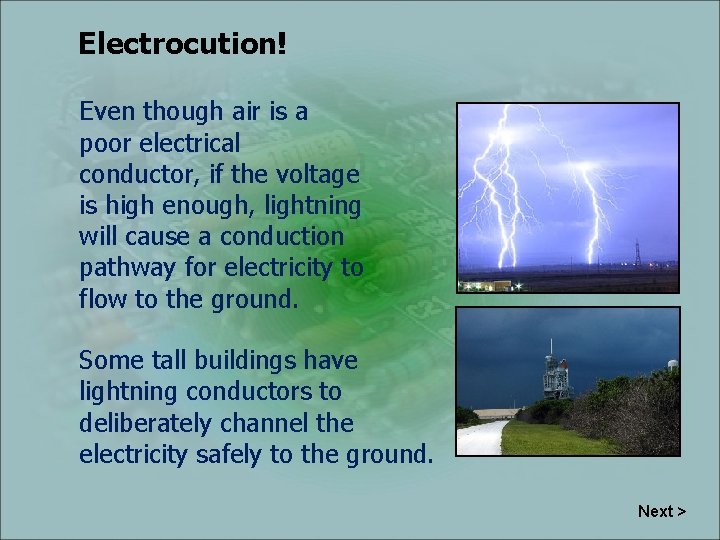 Electrocution!

Even though air is a poor electrical conductor, if the voltage is high enough, lightning will cause a conduction pathway for electricity to flow to the ground.

Some tall buildings have lightning conductors to deliberately channel the electricity safely to the ground.

Next >